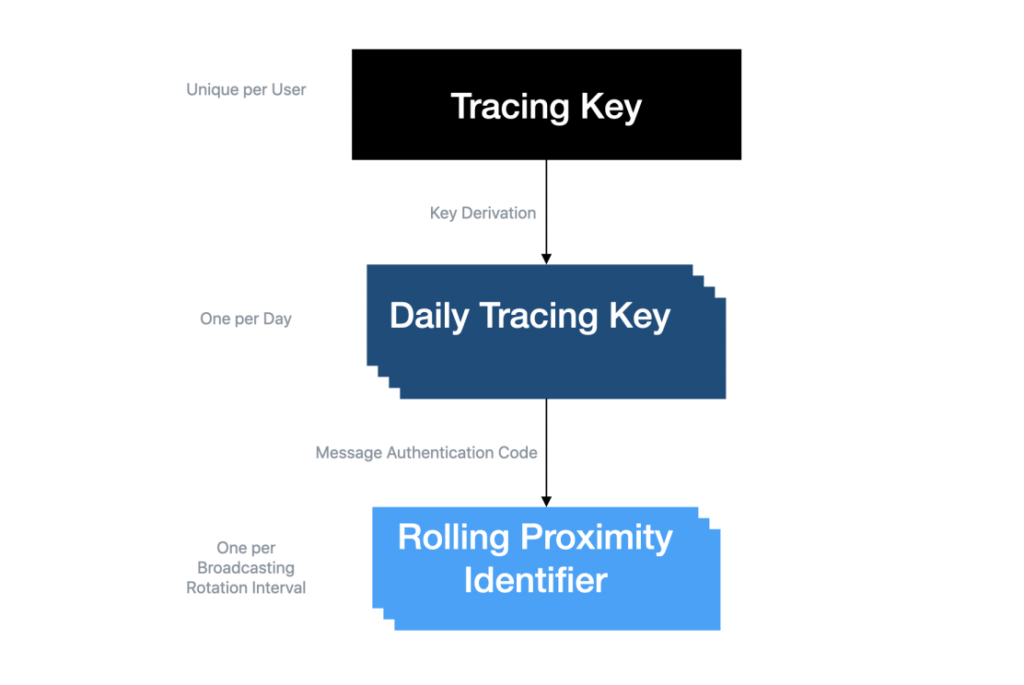 Unique per User

Tracing Key

Key Derivation

One per Day

Daily Tracing Key

Message Authentication Code

One per Broadcasting Rotation Interval

Rolling Proximity Identifier